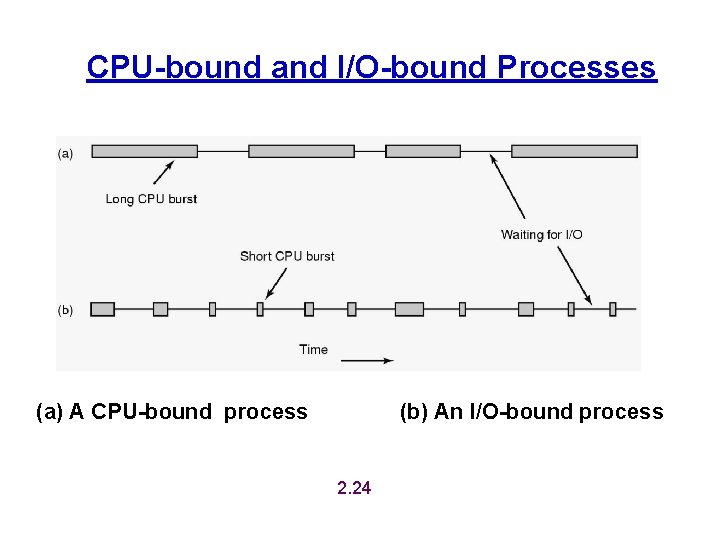 CPU-bound and I/O-bound Processes

(a)

Long CPU burst

Waiting for I/O

Short CPU burst

(b)

Time

(a) A CPU-bound process

(b) An I/O-bound process

2.24